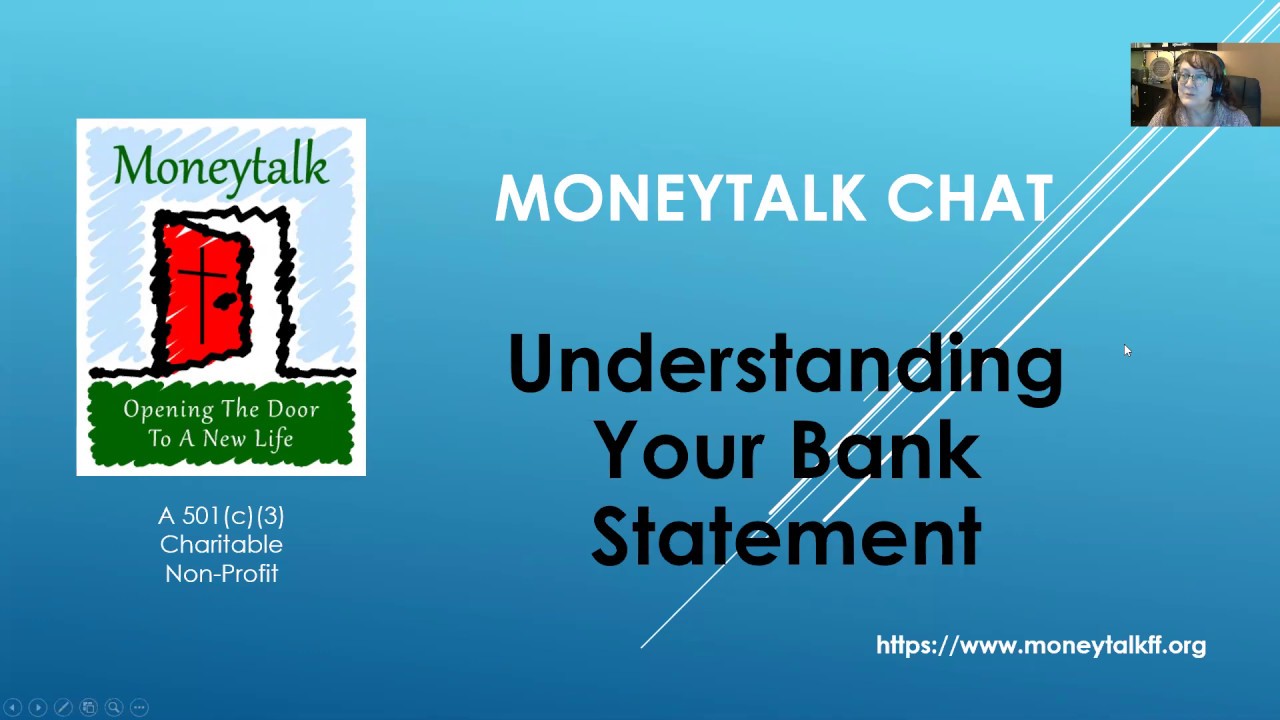 Moneytalk

Opening The Door To A New Life

A 501(c)(3) Charitable Non-Profit

MONEYTALK CHAT

Understanding Your Bank Statement

https://www.moneytalkff.org